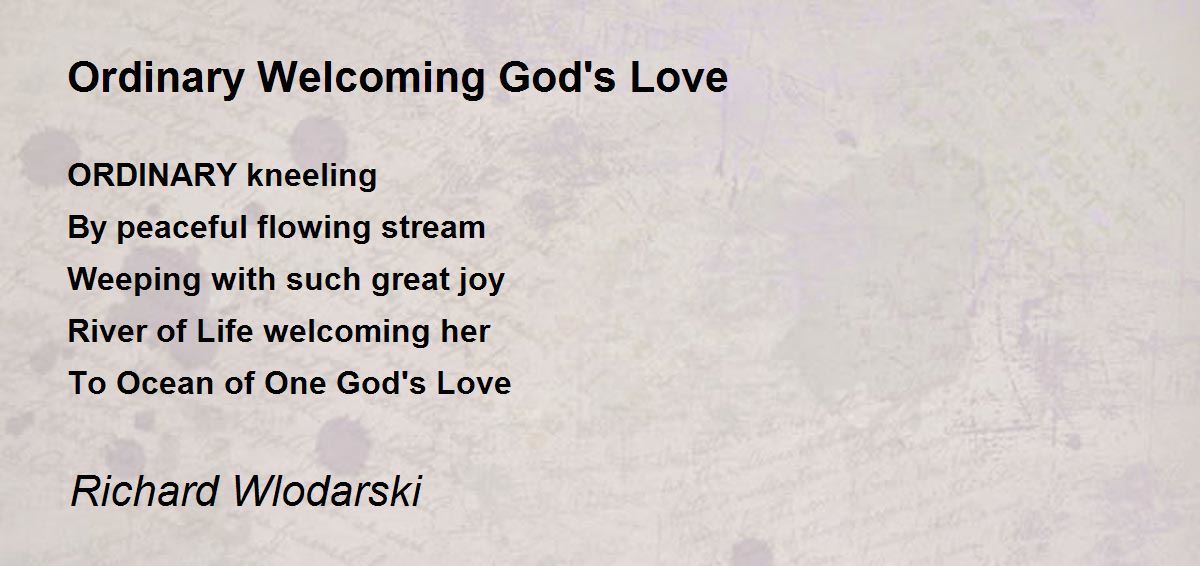 Ordinary Welcoming God's Love

ORDINARY kneeling
By peaceful flowing stream
Weeping with such great joy
River of Life welcoming her
To Ocean of One God's Love

Richard Wlodarski